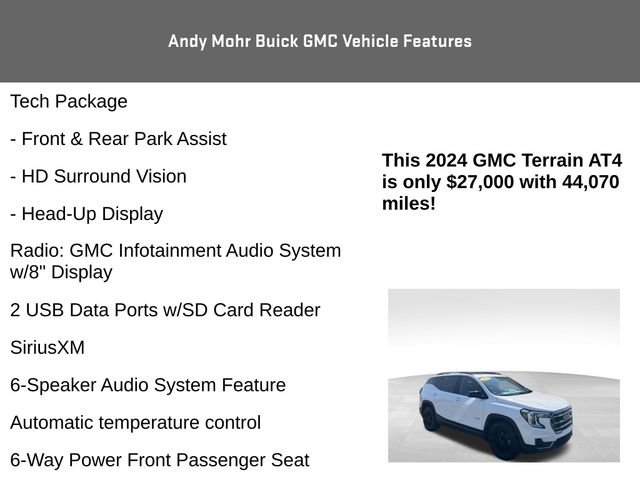 Andy Mohr Buick GMC Vehicle Features

Tech Package

- Front & Rear Park Assist

- HD Surround Vision

- Head-Up Display

Radio: GMC Infotainment Audio System w/8" Display

2 USB Data Ports w/SD Card Reader

SiriusXM

6-Speaker Audio System Feature

Automatic temperature control

6-Way Power Front Passenger Seat

This 2024 GMC Terrain AT4 is only $27,000 with 44,070 miles!